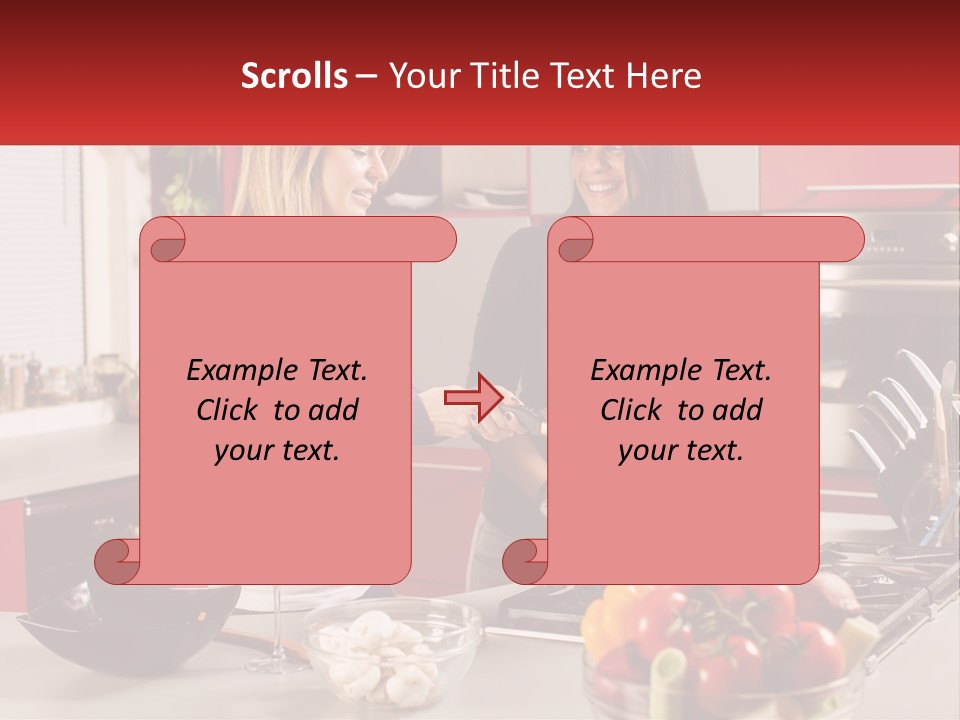 Scrolls – Your Title Text Here

Example Text. Click to add your text.

Example Text. Click to add your text.